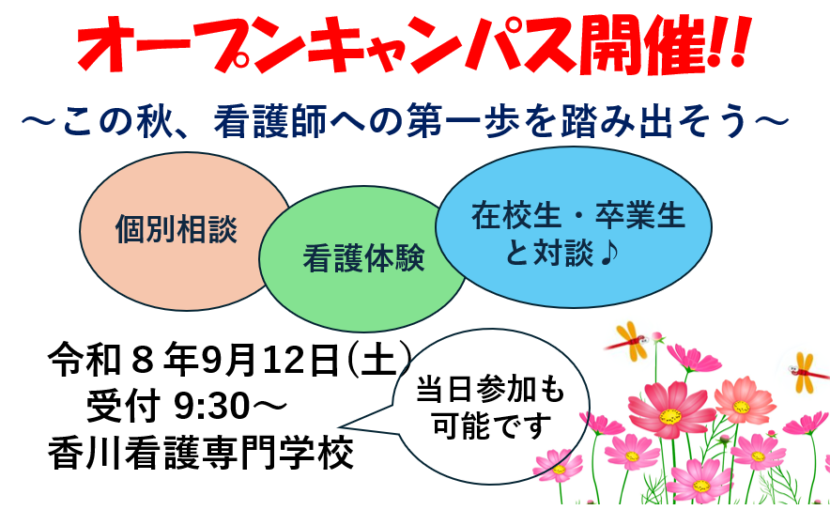 オープンキャンパス開催!!

～この秋、看護師への第一歩を踏み出そう～

個別相談

看護体験

在校生・卒業生と対談♪

令和８年9月12日(土)
受付 9:30～
香川看護専門学校

当日参加も可能です